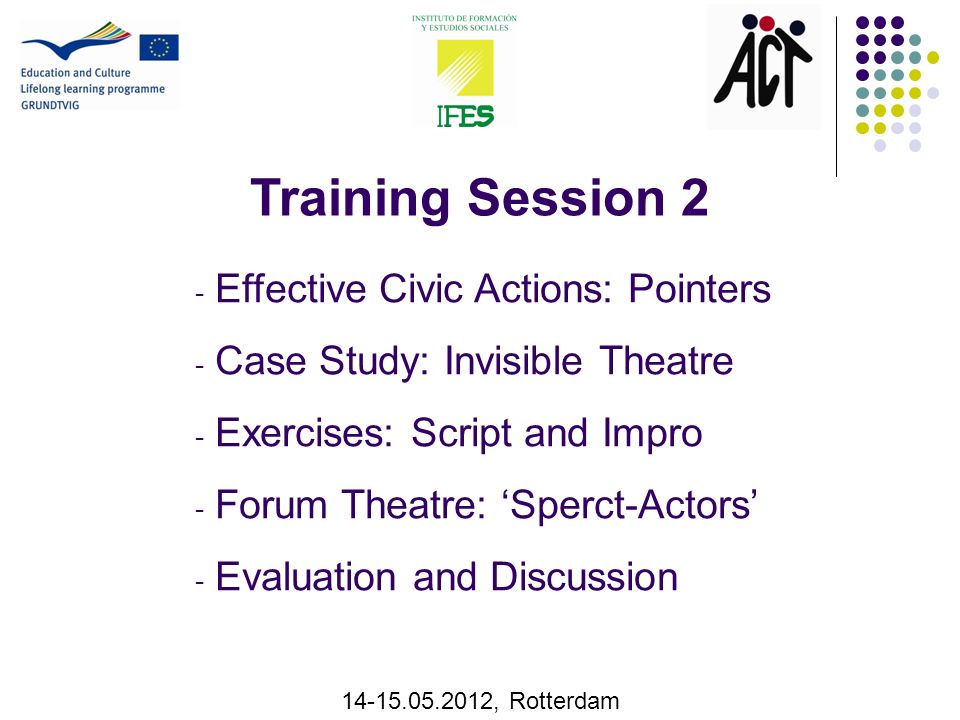 Education and Culture
Lifelong learning programme
GRUNDTVIG

INSTITUTO DE FORMACIÓN Y ESTUDIOS SOCIALES
IFES

ACT

Training Session 2

- Effective Civic Actions: Pointers
- Case Study: Invisible Theatre
- Exercises: Script and Impro
- Forum Theatre: ‘Sperct-Actors’
- Evaluation and Discussion

14-15.05.2012, Rotterdam